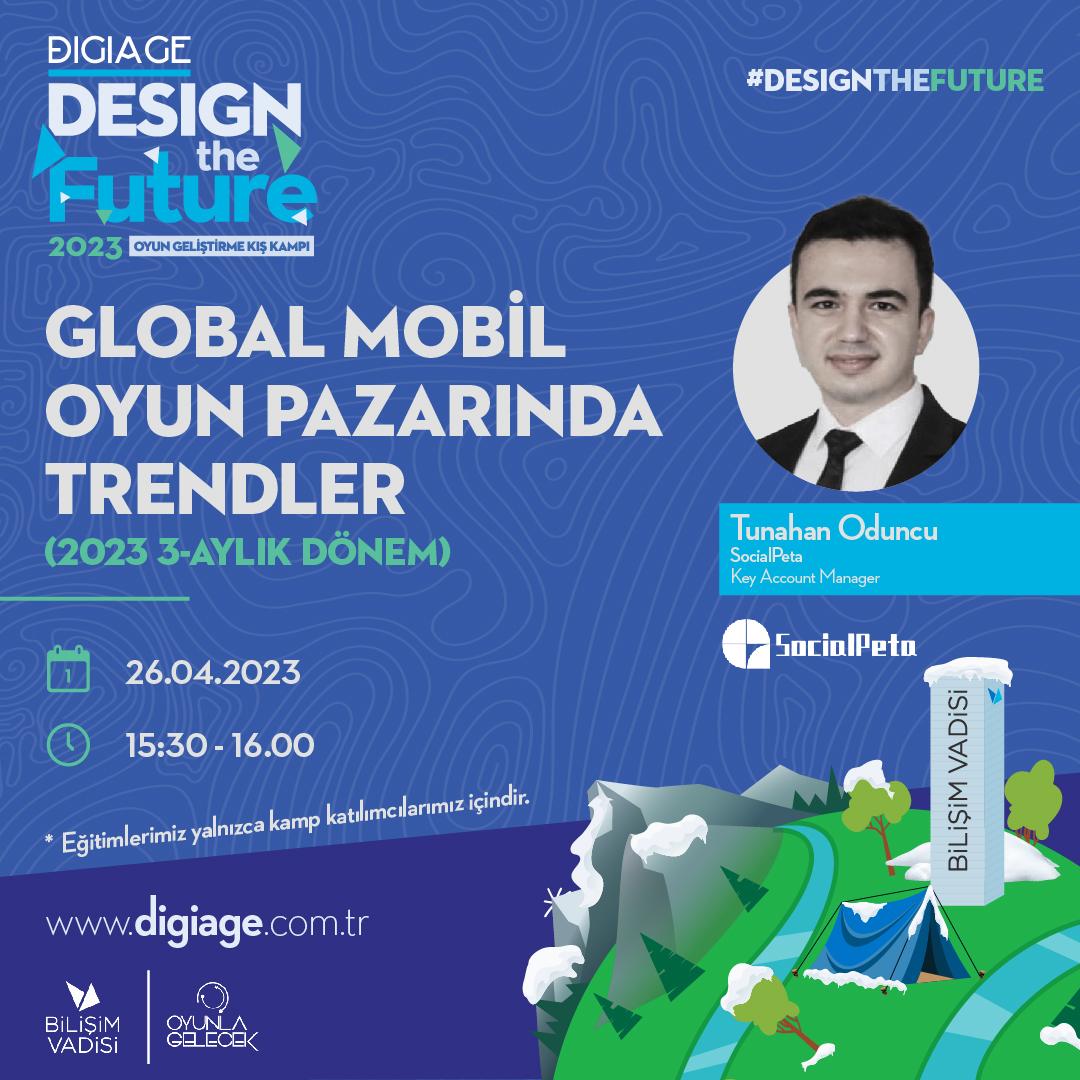 DIGIAGE
DESIGN the Future
2023 OYUN GELİŞTİRME KIŞ KAMPI

#DESIGNTHEFUTURE

GLOBAL MOBİL OYUN PAZARINDA TRENDLER
(2023 3-AYLIK DÖNEM)

Tunahan Oduncu
SocialPeta
Key Account Manager

SocialPeta

1
26.04.2023

15:30 - 16.00

* Eğitimlerimiz yalnızca kamp katılımcılarımız içindir.

BİLİŞİM VADİSİ

www.digiage.com.tr

BİLİŞİM VADİSİ

OYUNLA GELECEK